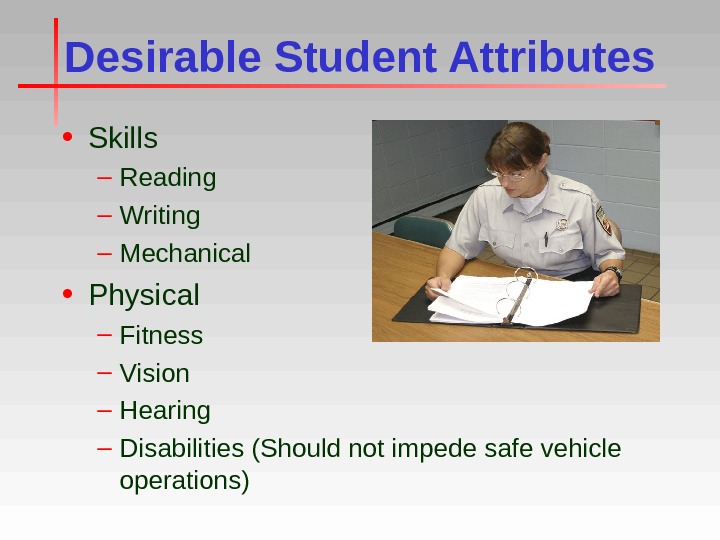 Desirable Student Attributes

• Skills
– Reading
– Writing
– Mechanical
• Physical
– Fitness
– Vision
– Hearing
– Disabilities (Should not impede safe vehicle operations)